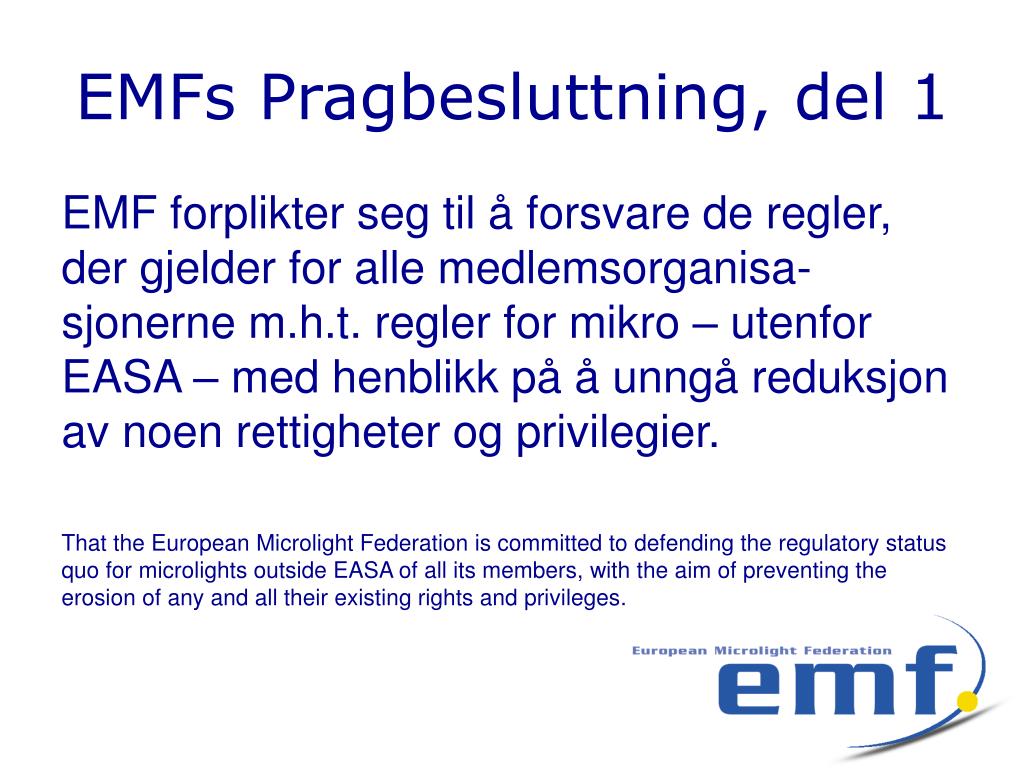 EMFs Pragbesluttning, del 1

EMF forplikter seg til å forsvare de regler, der gjelder for alle medlemsorganisasjonerne m.h.t. regler for mikro – utenfor EASA – med henblikk på å unngå reduksjon av noen rettigheter og privilegier.

That the European Microlight Federation is committed to defending the regulatory status quo for microlights outside EASA of all its members, with the aim of preventing the erosion of any and all their existing rights and privileges.

European Microlight Federation

emf.